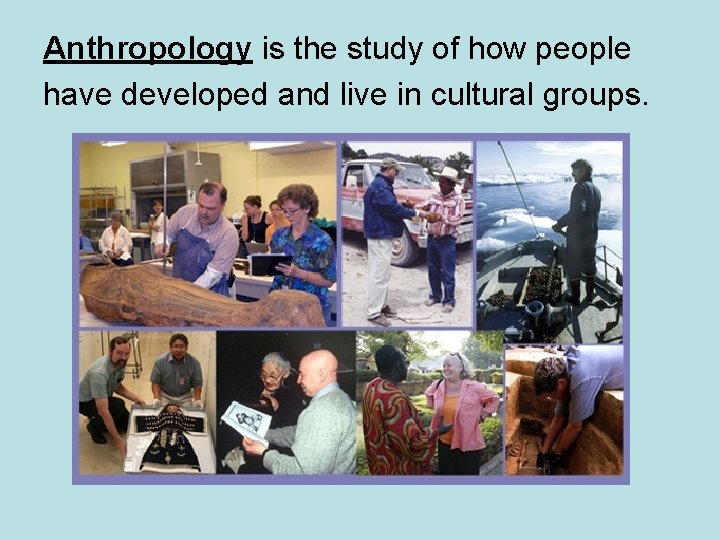 Anthropology is the study of how people have developed and live in cultural groups.